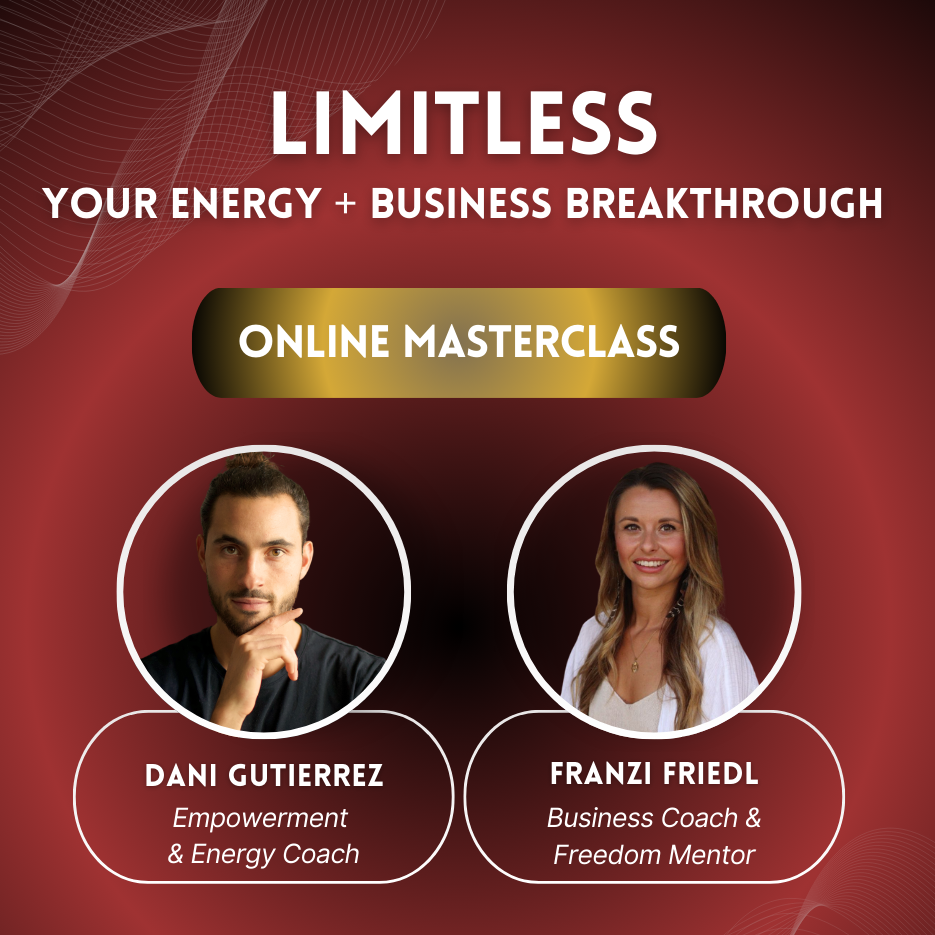 LIMITLESS

YOUR ENERGY + BUSINESS BREAKTHROUGH

ONLINE MASTERCLASS

DANI GUTIERREZ
Empowerment & Energy Coach

FRANZI FRIEDL
Business Coach & Freedom Mentor